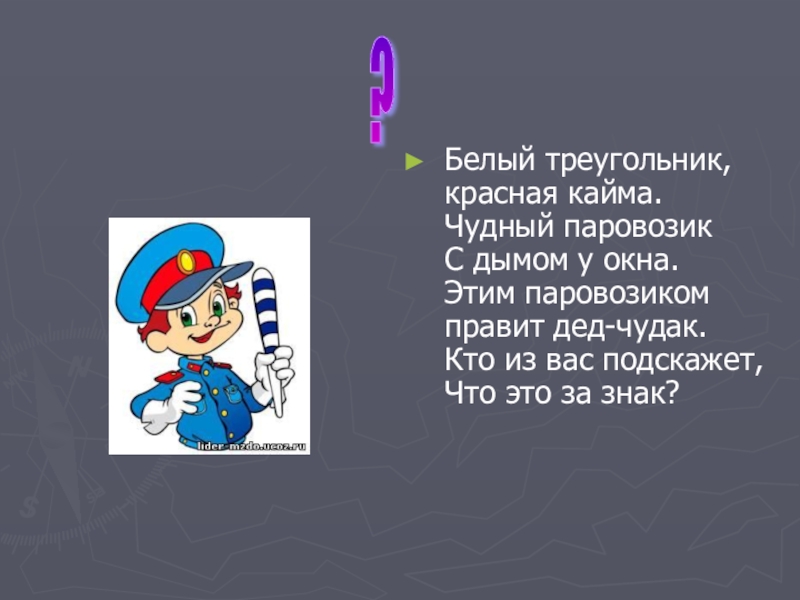 ?

Белый треугольник, красная кайма. Чудный паровозик С дымом у окна. Этим паровозиком правит дед-чудак. Кто из вас подскажет, Что это за знак?

lider-mzdo.ucoz.ru